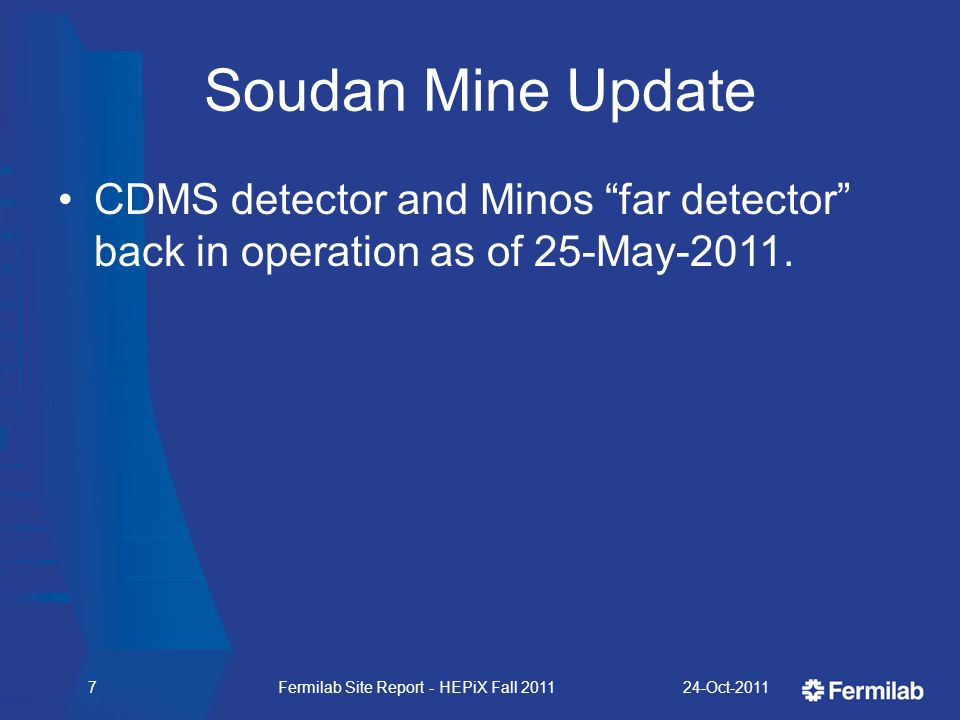 Soudan Mine Update

• CDMS detector and Minos “far detector” back in operation as of 25-May-2011.

7

Fermilab Site Report - HEPiX Fall 2011

24-Oct-2011

Fermilab